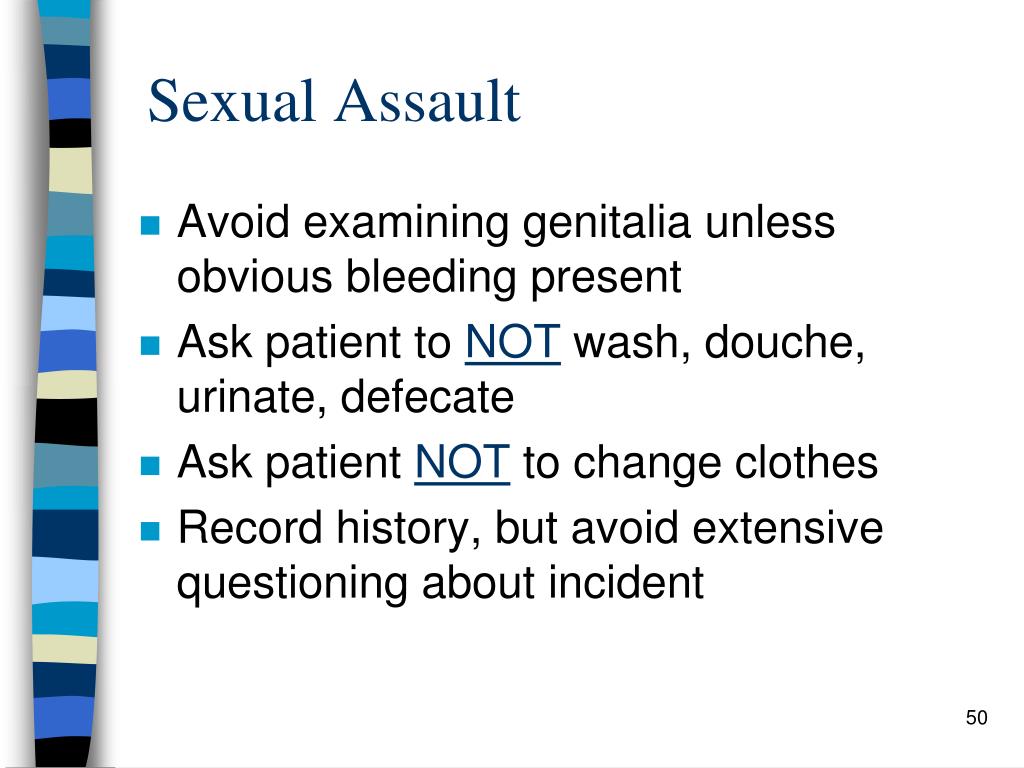 Sexual Assault

- Avoid examining genitalia unless obvious bleeding present
- Ask patient to NOT wash, douche, urinate, defecate
- Ask patient NOT to change clothes
- Record history, but avoid extensive questioning about incident

50